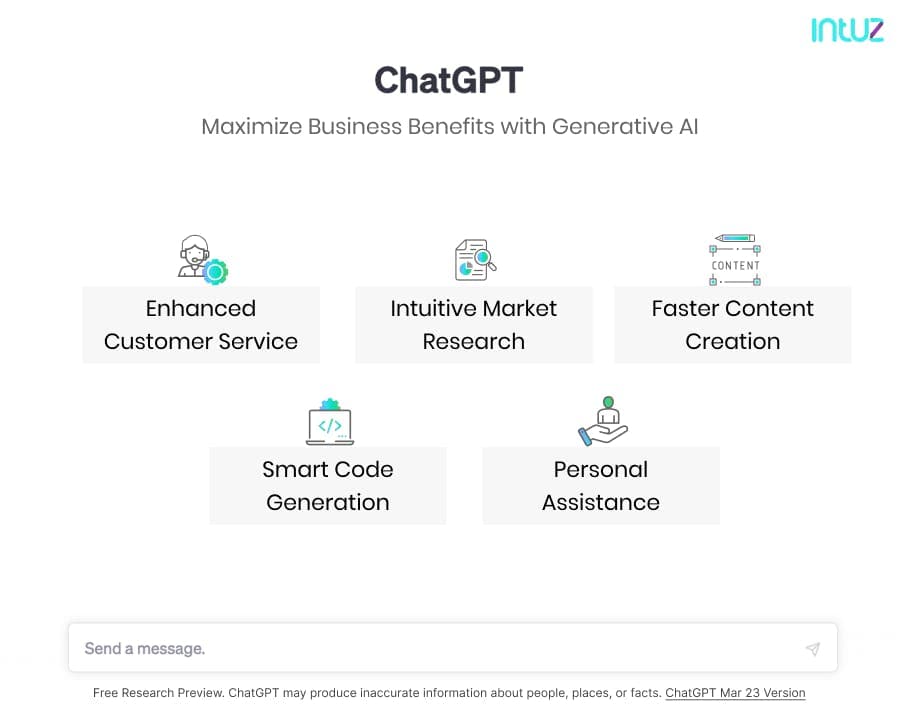 intuz

ChatGPT

Maximize Business Benefits with Generative AI

Enhanced Customer Service

Intuitive Market Research

CONTENT

Faster Content Creation

</>

Smart Code Generation

Personal Assistance

Send a message.

Free Research Preview. ChatGPT may produce inaccurate information about people, places, or facts. ChatGPT Mar 23 Version